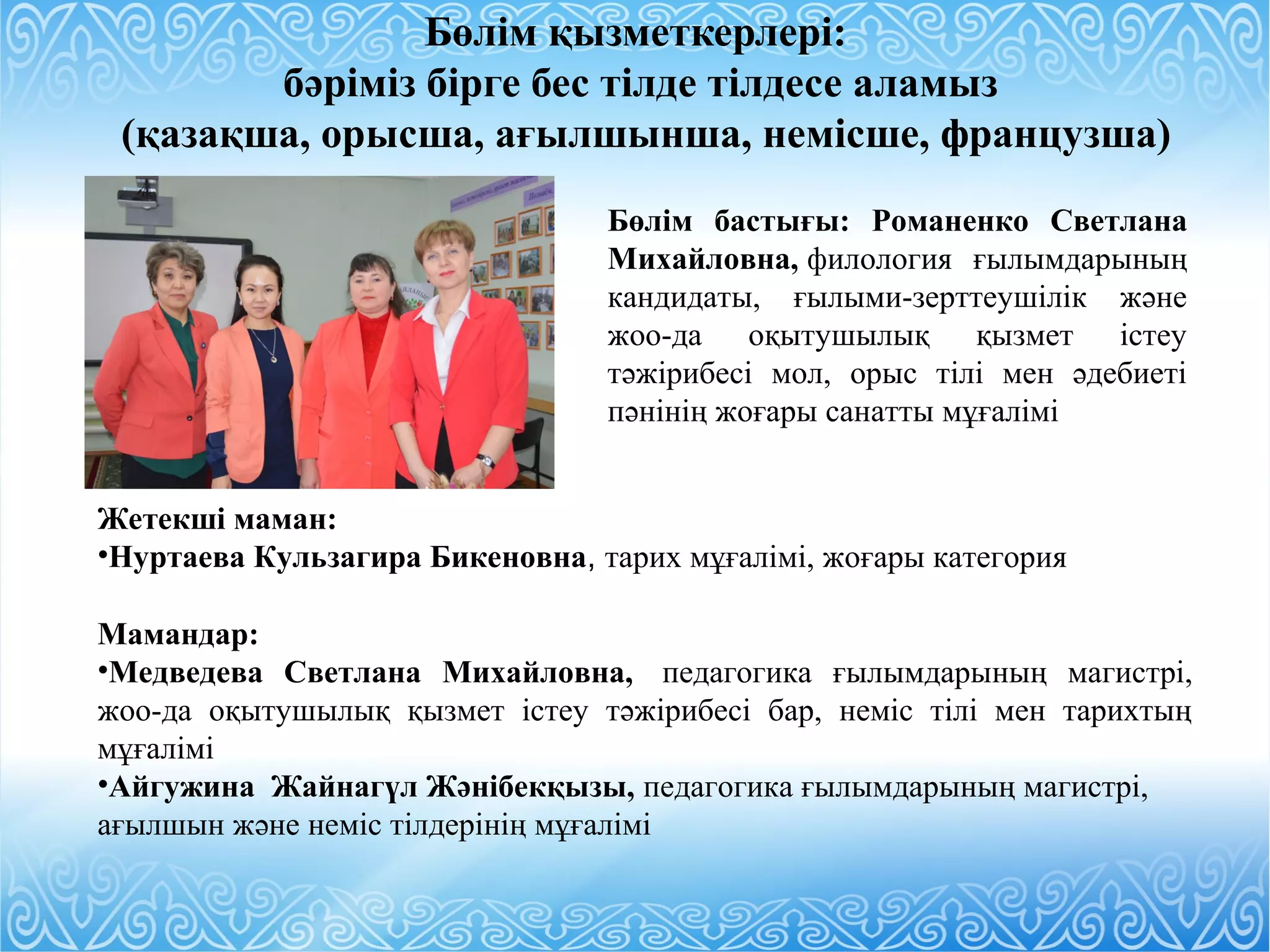 Бөлім қызметкерлері:
бәріміз бірге бес тілде тілдесе аламыз
(қазақша, орысша, ағылшынша, немісше, французша)

Бөлім бастығы: Романенко Светлана Михайловна, филология ғылымдарының кандидаты, ғылыми-зерттеушілік және жоо-да оқытушылық қызмет істеу тәжірибесі мол, орыс тілі мен әдебиеті пәнінің жоғары санатты мұғалімі

Жетекші маман:
•Нуртаева Кульзагира Бикеновна, тарих мұғалімі, жоғары категория

Мамандар:
•Медведева Светлана Михайловна, педагогика ғылымдарының магистрі, жоо-да оқытушылық қызмет істеу тәжірибесі бар, неміс тілі мен тарихтың мұғалімі
•Айгужина Жайнагүл Жәнібекқызы, педагогика ғылымдарының магистрі, ағылшын және неміс тілдерінің мұғалімі